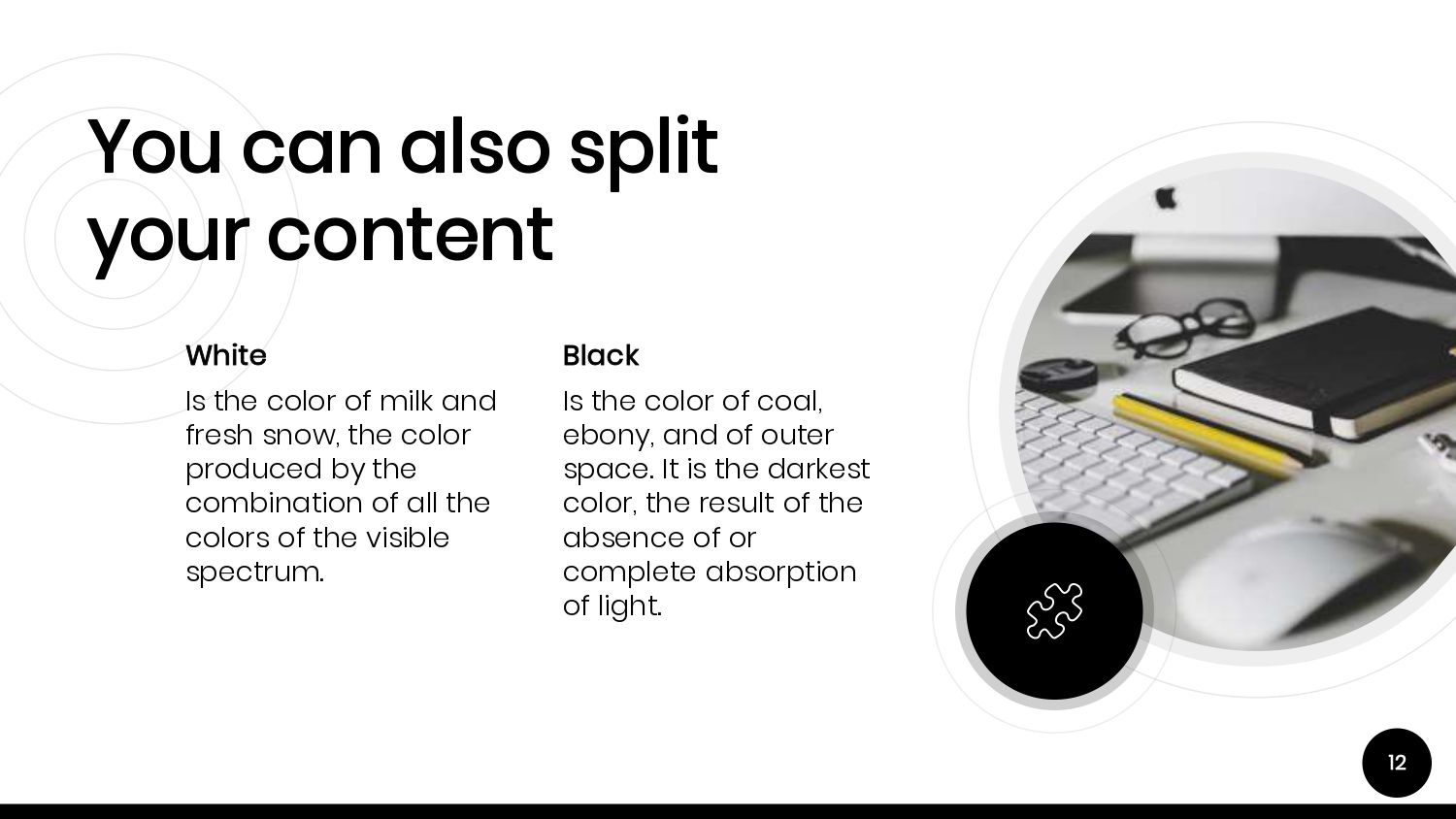 You can also split your content

White

Is the color of milk and fresh snow, the color produced by the combination of all the colors of the visible spectrum.

Black

Is the color of coal, ebony, and of outer space. It is the darkest color, the result of the absence of or complete absorption of light.

12